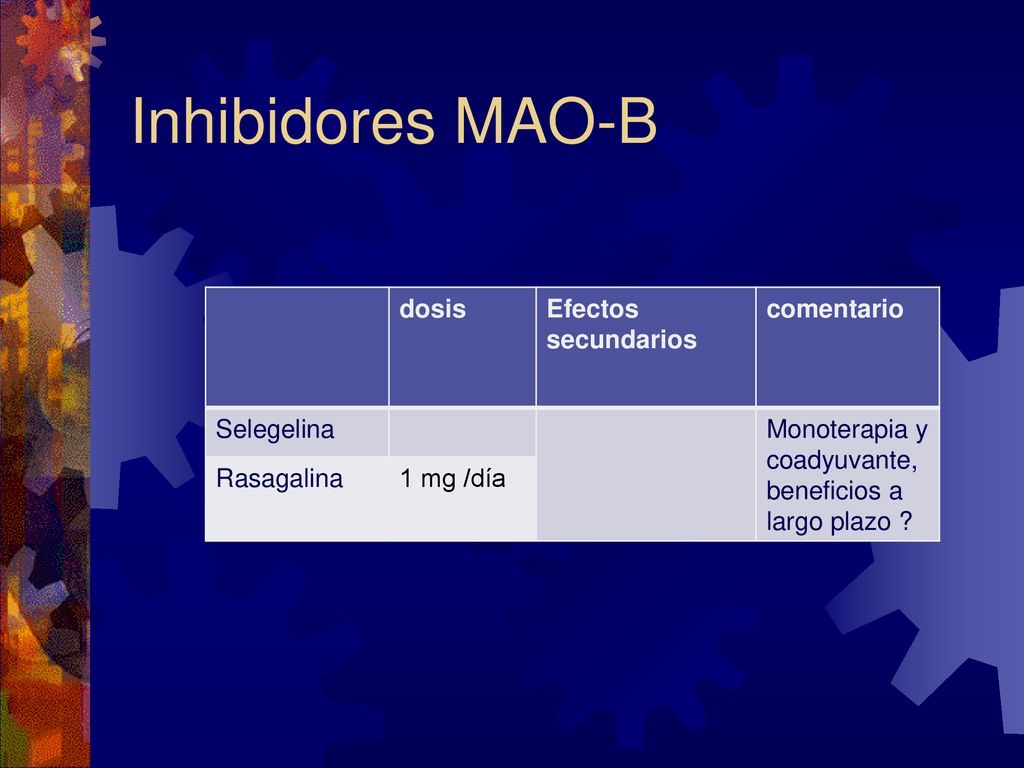 Inhibidores MAO-B

| | dosis | Efectos secundarios | comentario |
|---|---|---|---|
| Selegelina | | | Monoterapia y coadyuvante, beneficios a largo plazo ? |
| Rasagalina | 1 mg /día | | |